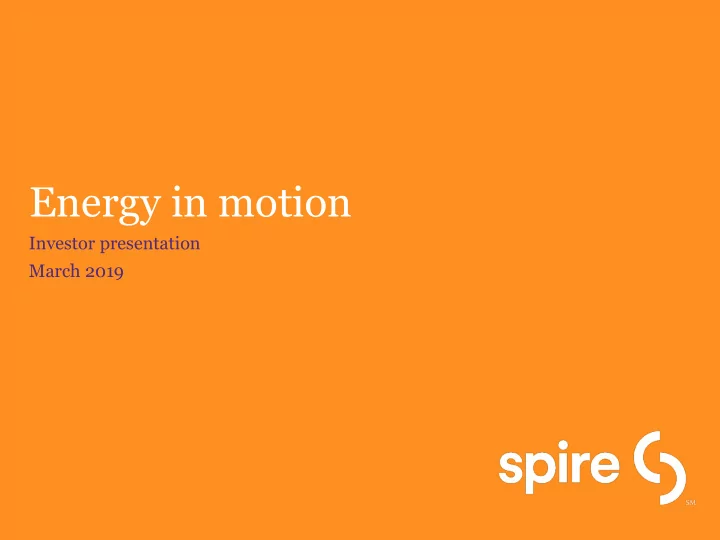 Energy in motion

Investor presentation

March 2019

spire

SM